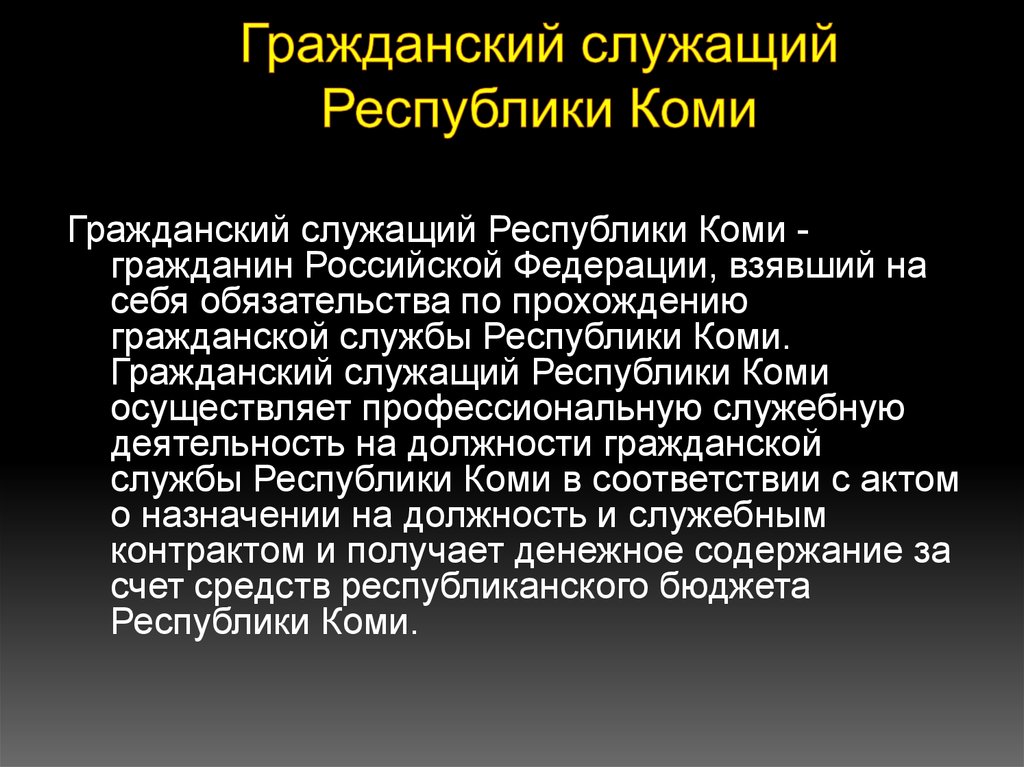 Гражданский служащий Республики Коми

Гражданский служащий Республики Коми - гражданин Российской Федерации, взявший на себя обязательства по прохождению гражданской службы Республики Коми. Гражданский служащий Республики Коми осуществляет профессиональную служебную деятельность на должности гражданской службы Республики Коми в соответствии с актом о назначении на должность и служебным контрактом и получает денежное содержание за счет средств республиканского бюджета Республики Коми.